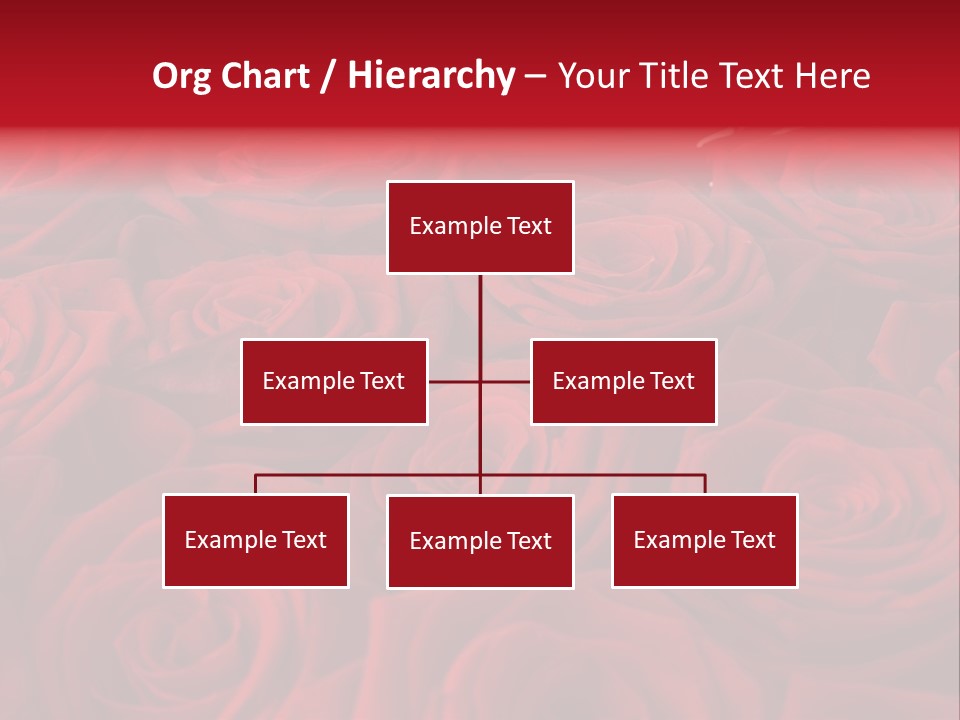 Org Chart / Hierarchy – Your Title Text Here

Example Text

Example Text

Example Text

Example Text

Example Text

Example Text